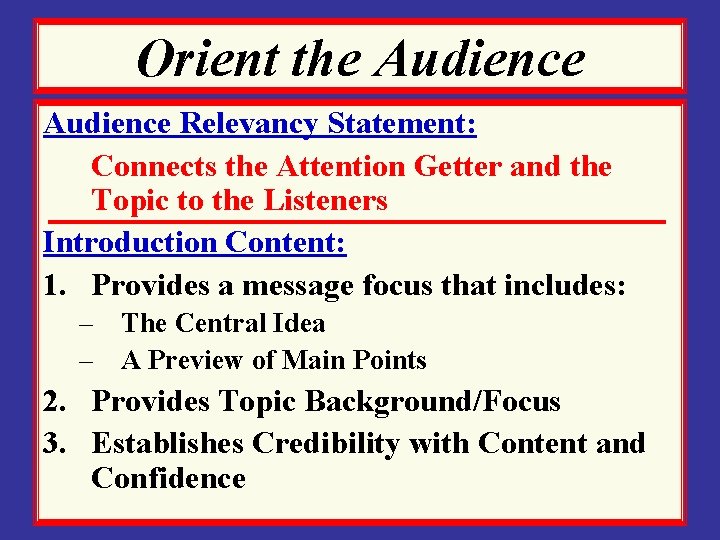 Orient the Audience

Audience Relevancy Statement:

Connects the Attention Getter and the Topic to the Listeners

Introduction Content:

1. Provides a message focus that includes:
– The Central Idea
– A Preview of Main Points
2. Provides Topic Background/Focus
3. Establishes Credibility with Content and Confidence